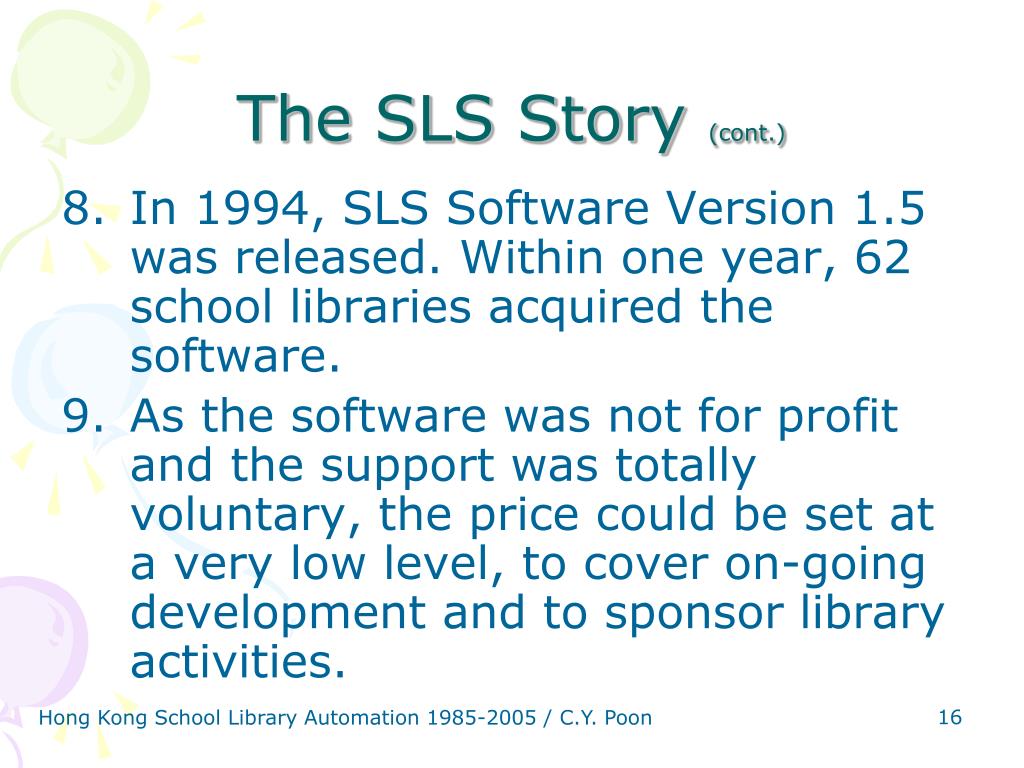 The SLS Story (cont.)

8. In 1994, SLS Software Version 1.5 was released. Within one year, 62 school libraries acquired the software.

9. As the software was not for profit and the support was totally voluntary, the price could be set at a very low level, to cover on-going development and to sponsor library activities.

Hong Kong School Library Automation 1985-2005 / C.Y. Poon

16